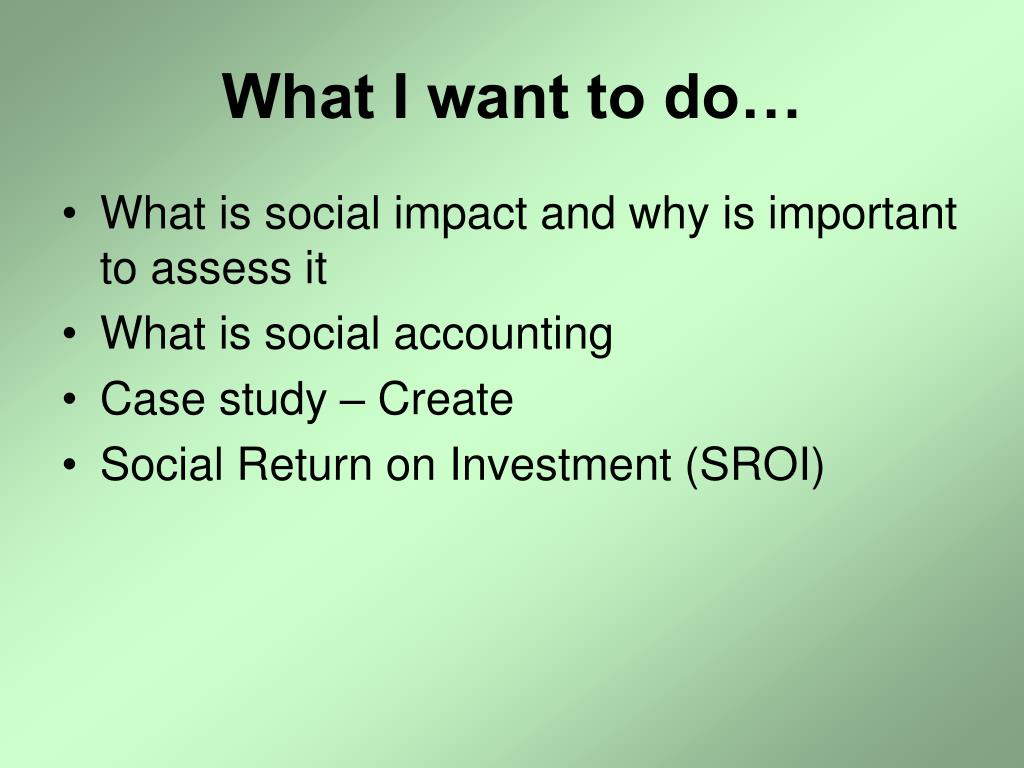 What I want to do…

• What is social impact and why is important to assess it
• What is social accounting
• Case study – Create
• Social Return on Investment (SROI)